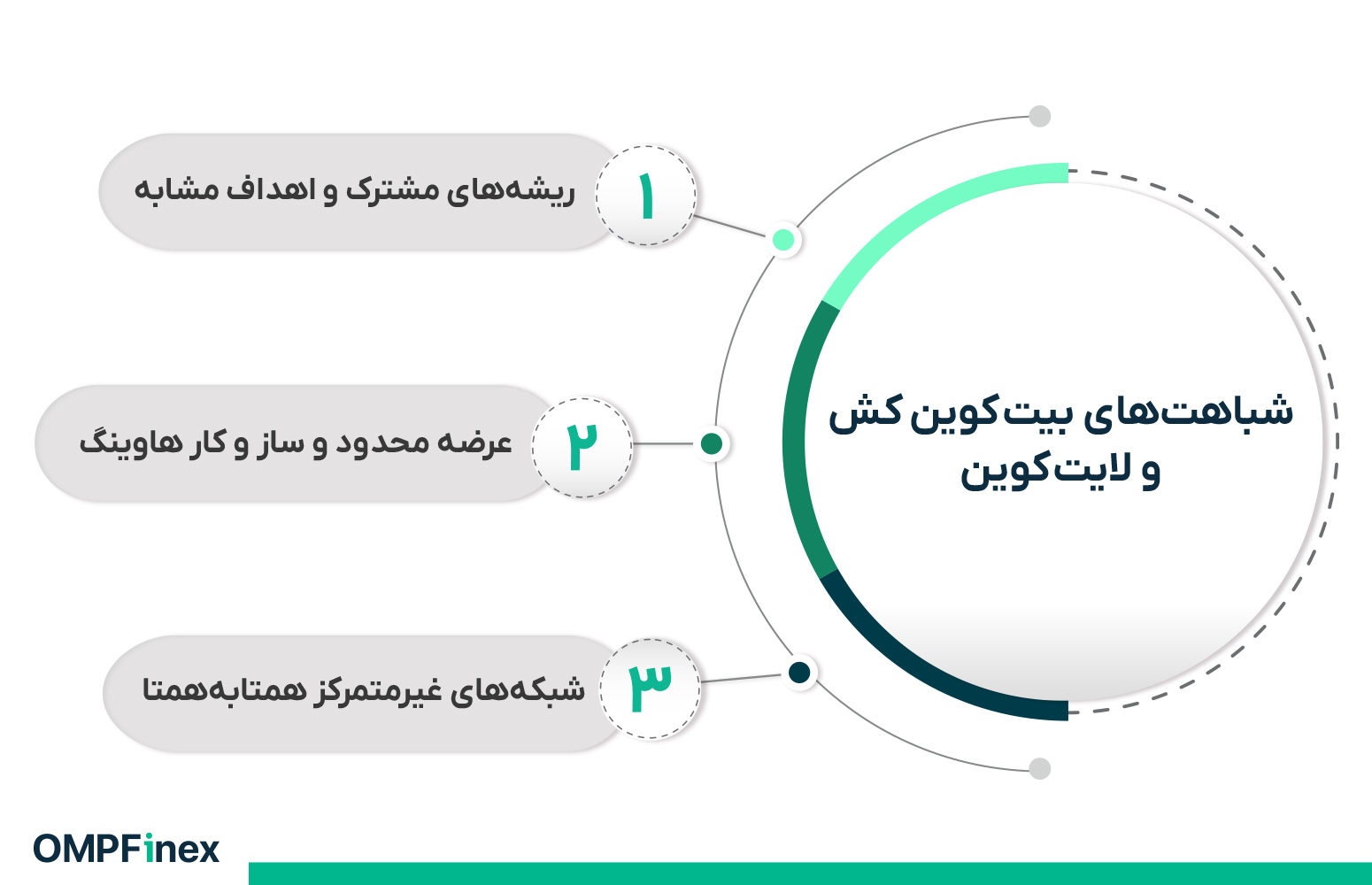 شباهت‌های بیت‌کوین کش و لایت‌کوین

۱
ریشه‌های مشترک و اهداف مشابه

۲
عرضه محدود و ساز و کار هاوینگ

۳
شبکه‌های غیرمتمرکز همتابه‌همتا

OMPFinex